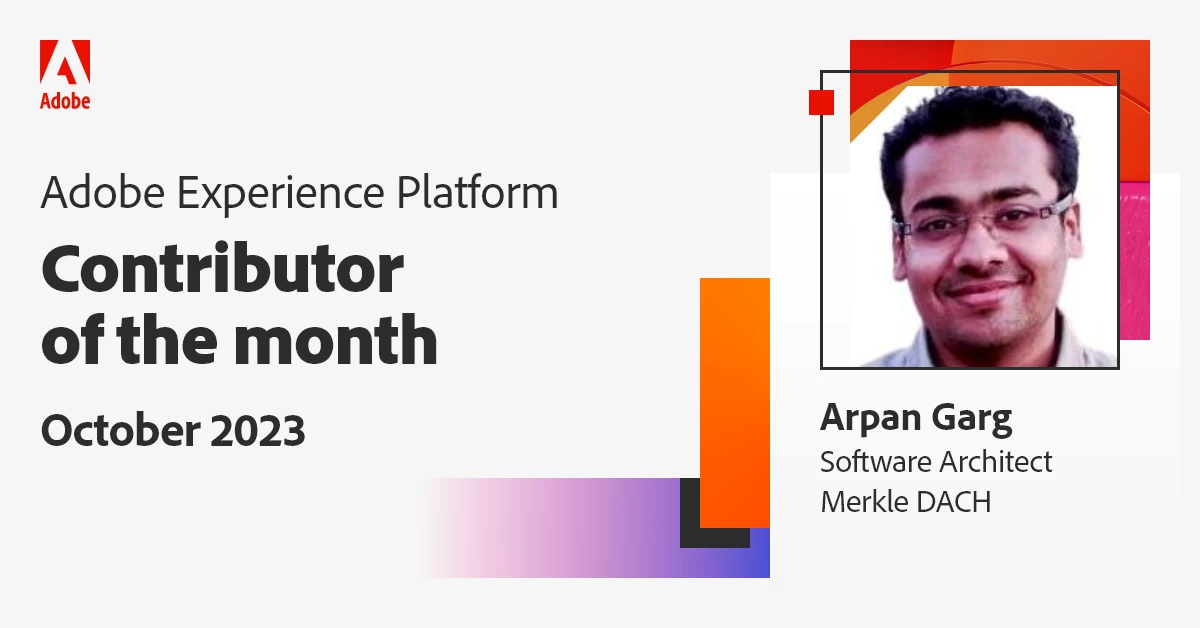 Adobe

Adobe Experience Platform

Contributor of the month

October 2023

Arpan Garg

Software Architect

Merkle DACH